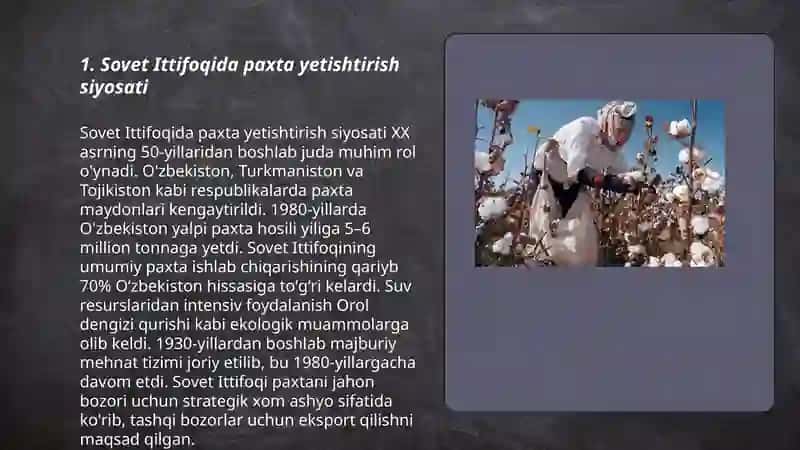 1. Sovet Ittifoqida paxta yetishtirish siyosati

Sovet Ittifoqida paxta yetishtirish siyosati XX asrning 50-yillaridan boshlab juda muhim rol o'ynadi. O'zbekiston, Turkmaniston va Tojikiston kabi respublikalarda paxta maydonlari kengaytirildi. 1980-yillarda O'zbekiston yalpi paxta hosili yiliga 5–6 million tonnaga yetdi. Sovet Ittifoqining umumiy paxta ishlab chiqarishining qariyb 70% O'zbekiston hissasiga to'g'ri kelardi. Suv resurslaridan intensiv foydalanish Orol dengizi qurishi kabi ekologik muammolarga olib keldi. 1930-yillardan boshlab majburiy mehnat tizimi joriy etilib, bu 1980-yillargacha davom etdi. Sovet Ittifoqi paxtani jahon bozori uchun strategik xom ashyo sifatida ko'rib, tashqi bozorlar uchun eksport qilishni maqsad qilgan.